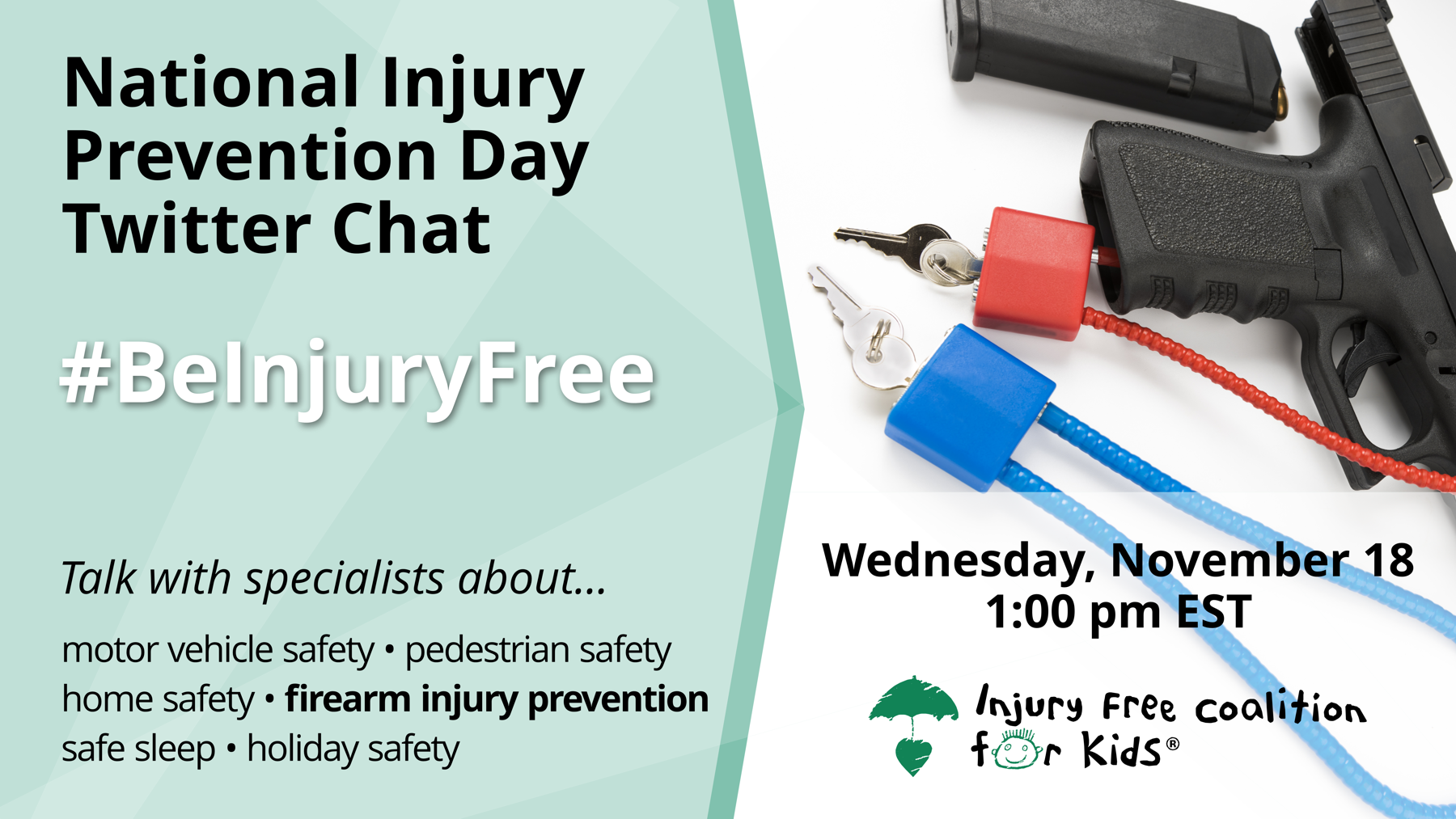 National Injury Prevention Day Twitter Chat

#BeInjuryFree

Talk with specialists about...

motor vehicle safety • pedestrian safety
home safety • firearm injury prevention
safe sleep • holiday safety

Wednesday, November 18
1:00 pm EST

Injury Free Coalition for Kids®